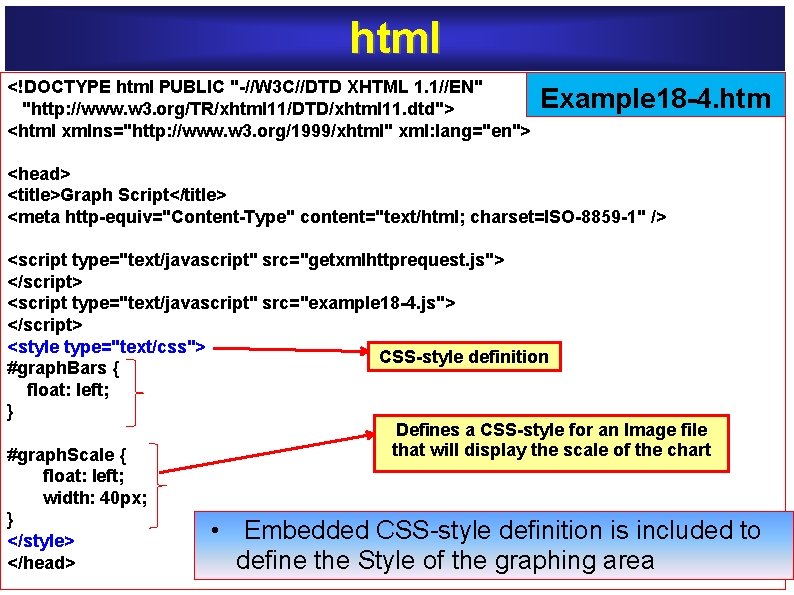 html

Example18-4.htm

<!DOCTYPE html PUBLIC "-//W3C//DTD XHTML 1.1//EN"
"http://www.w3.org/TR/xhtml11/DTD/xhtml11.dtd">
<html xmlns="http://www.w3.org/1999/xhtml" xml:lang="en">

<head>
<title>Graph Script</title>
<meta http-equiv="Content-Type" content="text/html; charset=ISO-8859-1" />

<script type="text/javascript" src="getxmlhttprequest.js">
</script>
<script type="text/javascript" src="example18-4.js">
</script>
<style type="text/css">
#graphBars {
float: left;
}

#graphScale {
float: left;
width: 40px;
}
</style>
</head>

CSS-style definition

Defines a CSS-style for an Image file that will display the scale of the chart

• Embedded CSS-style definition is included to define the Style of the graphing area